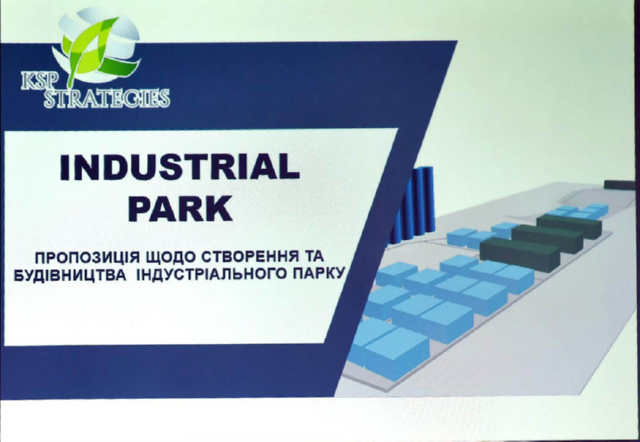 KSP STRATEGIES

INDUSTRIAL PARK

ПРОПОЗИЦІЯ ЩОДО СТВОРЕННЯ ТА БУДІВНИЦТВА ІНДУСТРІАЛЬНОГО ПАРКУ